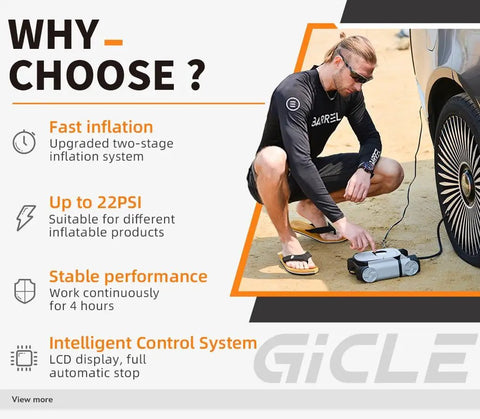 WHY
CHOOSE ?

Fast inflation
Upgraded two-stage inflation system

Up to 22PSI
Suitable for different inflatable products

Stable performance
Work continuously for 4 hours

Intelligent Control System
LCD display, full automatic stop

BARREL

GiCLE

View more